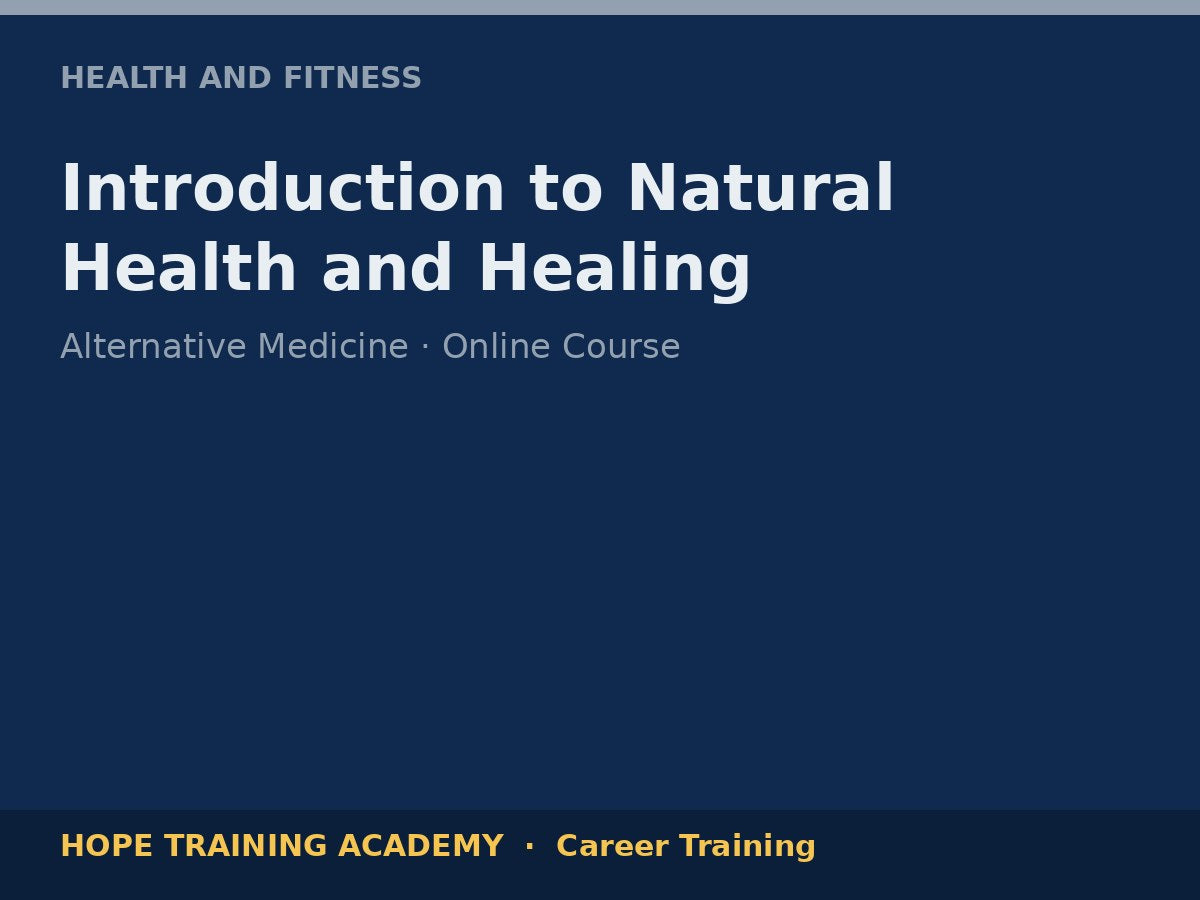 HEALTH AND FITNESS

Introduction to Natural Health and Healing

Alternative Medicine · Online Course

HOPE TRAINING ACADEMY · Career Training